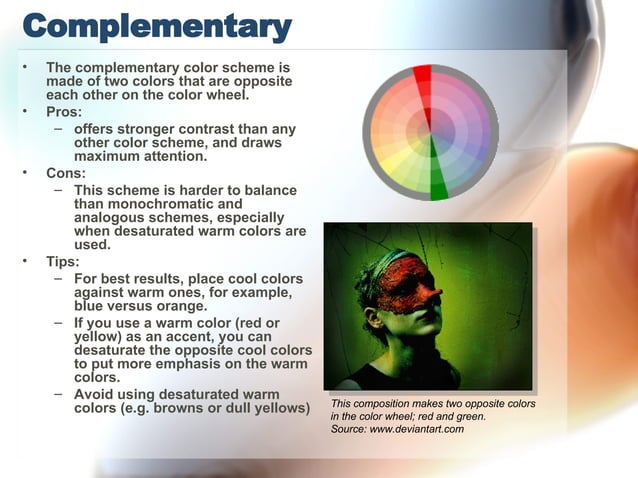 Complementary

• The complementary color scheme is made of two colors that are opposite each other on the color wheel.
• Pros:
– offers stronger contrast than any other color scheme, and draws maximum attention.
• Cons:
– This scheme is harder to balance than monochromatic and analogous schemes, especially when desaturated warm colors are used.
• Tips:
– For best results, place cool colors against warm ones, for example, blue versus orange.
– If you use a warm color (red or yellow) as an accent, you can desaturate the opposite cool colors to put more emphasis on the warm colors.
– Avoid using desaturated warm colors (e.g. browns or dull yellows)

This composition makes two opposite colors in the color wheel; red and green.
Source: www.deviantart.com